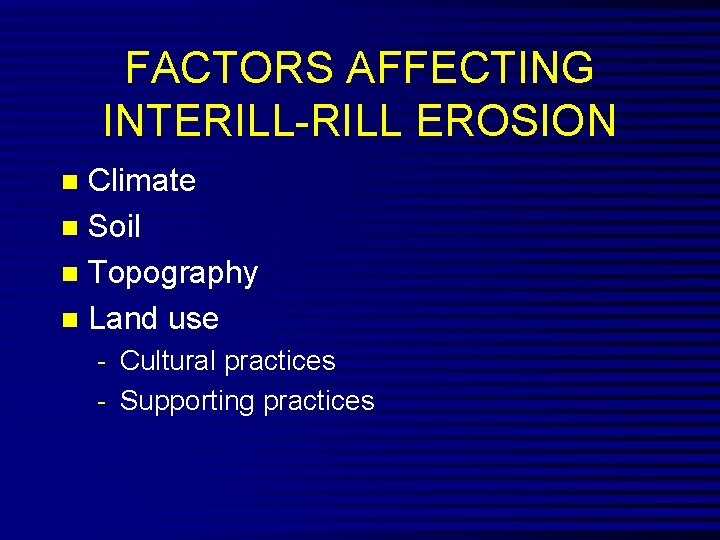 FACTORS AFFECTING INTERILL-RILL EROSION

- Climate
- Soil
- Topography
- Land use
  - Cultural practices
  - Supporting practices